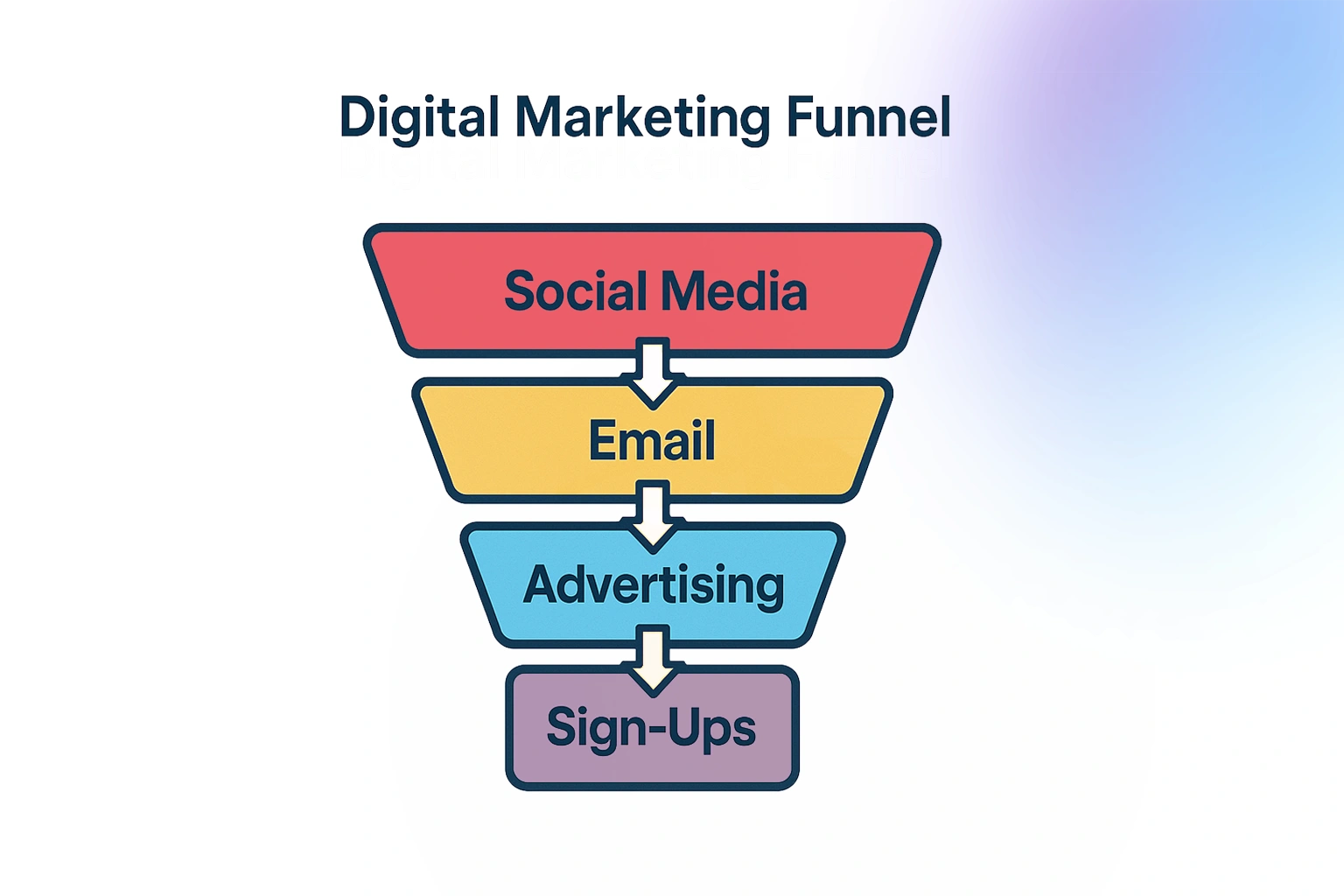 Digital Marketing Funnel

Social Media

Email

Advertising

Sign-Ups